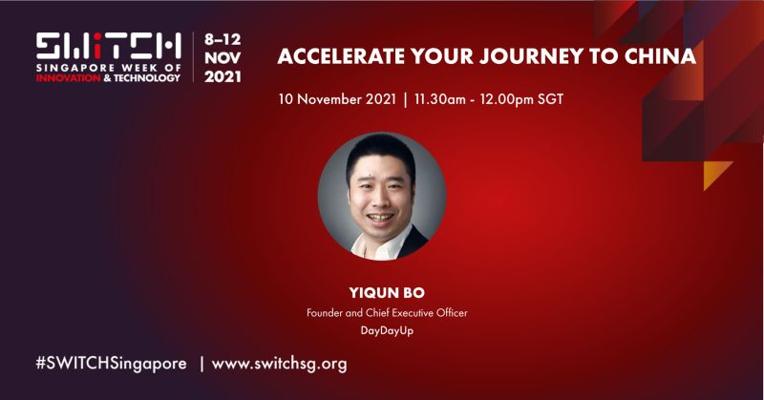 SWITCH
SINGAPORE WEEK OF INNOVATION & TECHNOLOGY

8–12 NOV 2021

ACCELERATE YOUR JOURNEY TO CHINA

10 November 2021 | 11.30am - 12.00pm SGT

YIQUN BO
Founder and Chief Executive Officer
DayDayUp

#SWITCHSingapore | www.switchsg.org